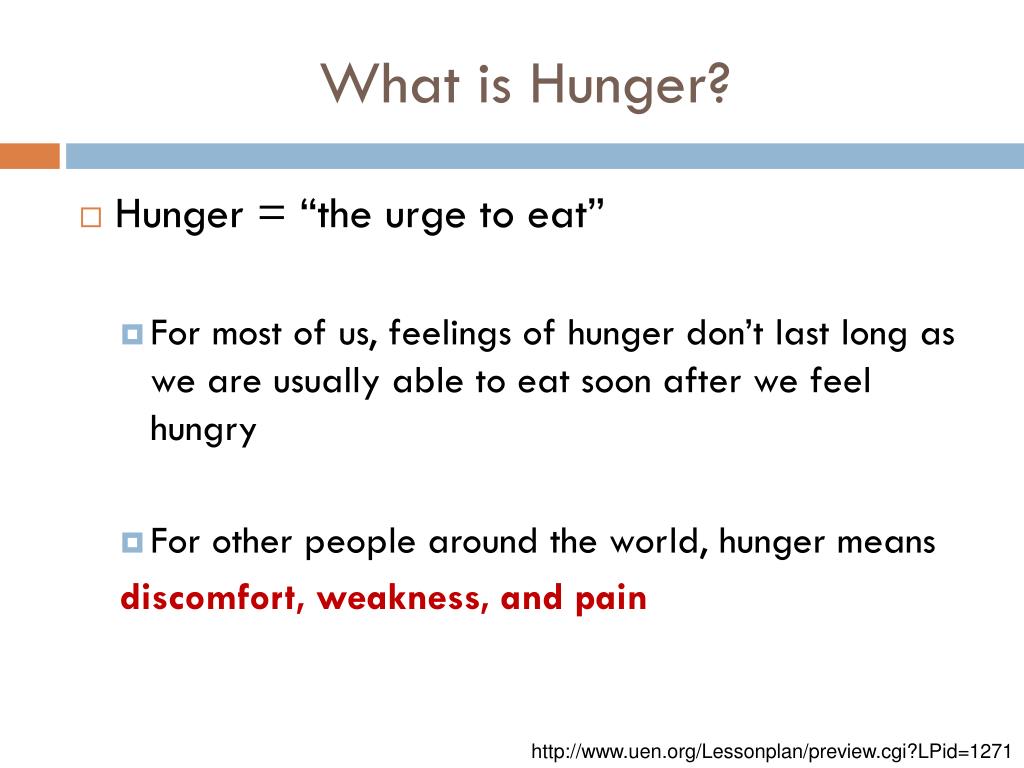 What is Hunger?

Hunger = “the urge to eat”

For most of us, feelings of hunger don’t last long as we are usually able to eat soon after we feel hungry

For other people around the world, hunger means discomfort, weakness, and pain

http://www.uen.org/Lessonplan/preview.cgi?LPid=1271